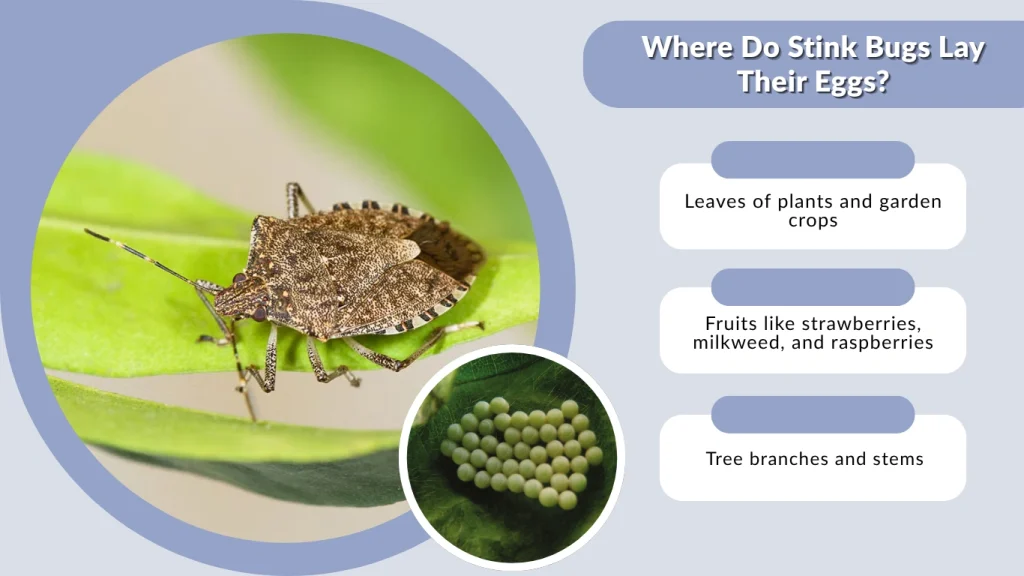 Where Do Stink Bugs Lay Their Eggs?

Leaves of plants and garden crops

Fruits like strawberries, milkweed, and raspberries

Tree branches and stems